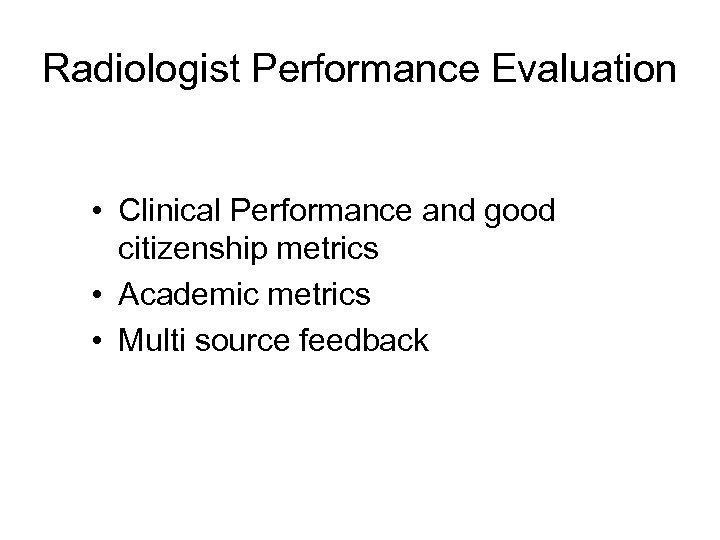 Radiologist Performance Evaluation

• Clinical Performance and good citizenship metrics
• Academic metrics
• Multi source feedback